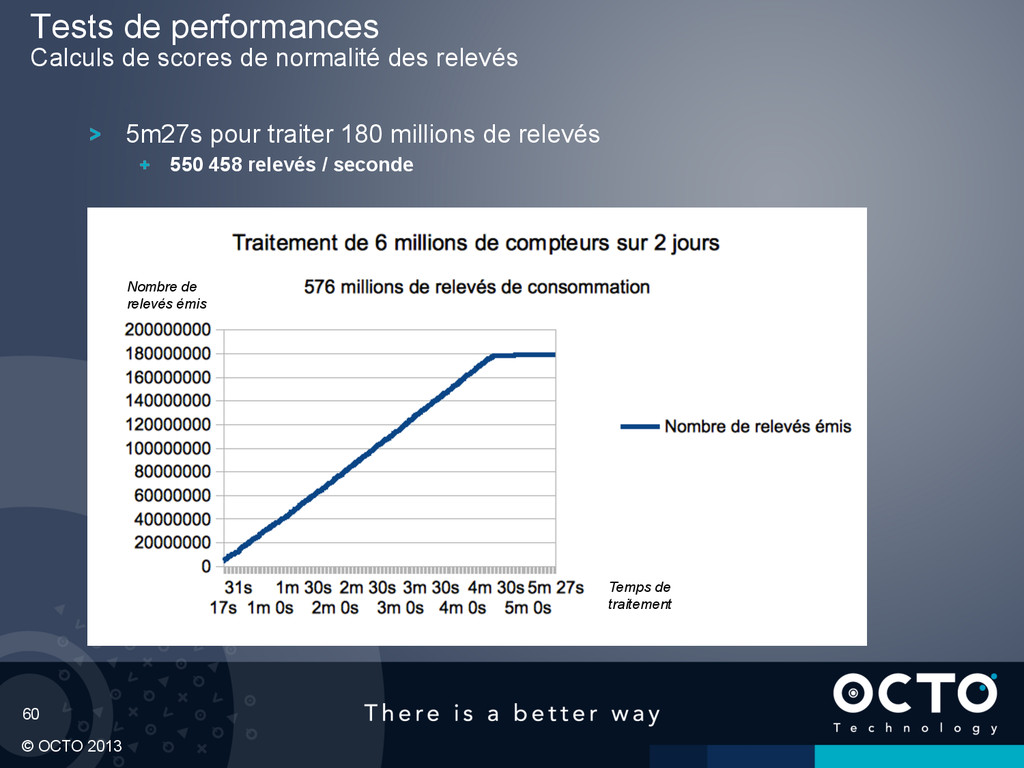 Tests de performances
Calculs de scores de normalité des relevés

> 5m27s pour traiter 180 millions de relevés
+ 550 458 relevés / seconde

Traitement de 6 millions de compteurs sur 2 jours

576 millions de relevés de consommation

Nombre de relevés émis

200000000
180000000
160000000
140000000
120000000
100000000
80000000
60000000
40000000
20000000
0

31s 1m 30s 2m 30s 3m 30s 4m 30s 5m 27s
17s 1m 0s 2m 0s 3m 0s 4m 0s 5m 0s

Temps de traitement

Nombre de relevés émis

60

© OCTO 2013

There is a better way

OCTO Technology